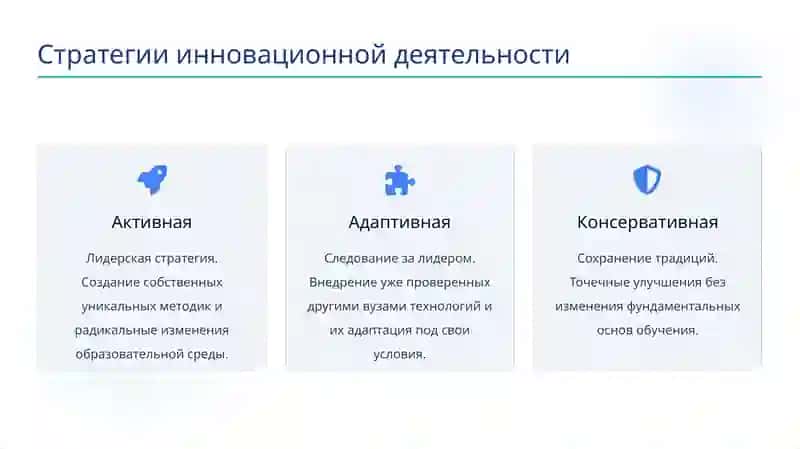 Стратегии инновационной деятельности

Активная

Лидерская стратегия. Создание собственных уникальных методик и радикальные изменения образовательной среды.

Адаптивная

Следование за лидером. Внедрение уже проверенных другими вузами технологий и их адаптация под свои условия.

Консервативная

Сохранение традиций. Точечные улучшения без изменения фундаментальных основ обучения.